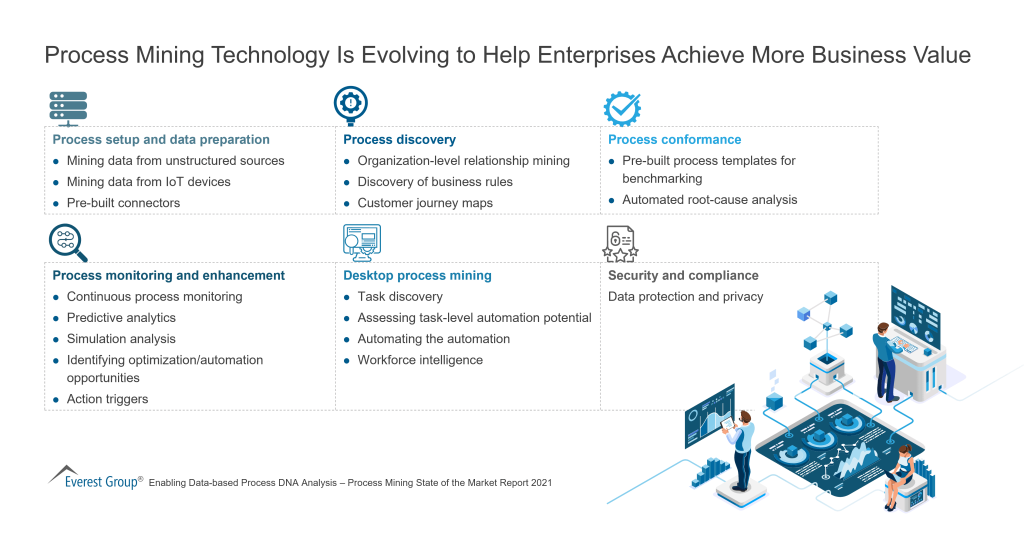 Process Mining Technology Is Evolving to Help Enterprises Achieve More Business Value

Process setup and data preparation
- Mining data from unstructured sources
- Mining data from IoT devices
- Pre-built connectors

Process discovery
- Organization-level relationship mining
- Discovery of business rules
- Customer journey maps

Process conformance
- Pre-built process templates for benchmarking
- Automated root-cause analysis

Process monitoring and enhancement
- Continuous process monitoring
- Predictive analytics
- Simulation analysis
- Identifying optimization/automation opportunities
- Action triggers

Desktop process mining
- Task discovery
- Assessing task-level automation potential
- Automating the automation
- Workforce intelligence

Security and compliance
Data protection and privacy

Everest Group® Enabling Data-based Process DNA Analysis – Process Mining State of the Market Report 2021